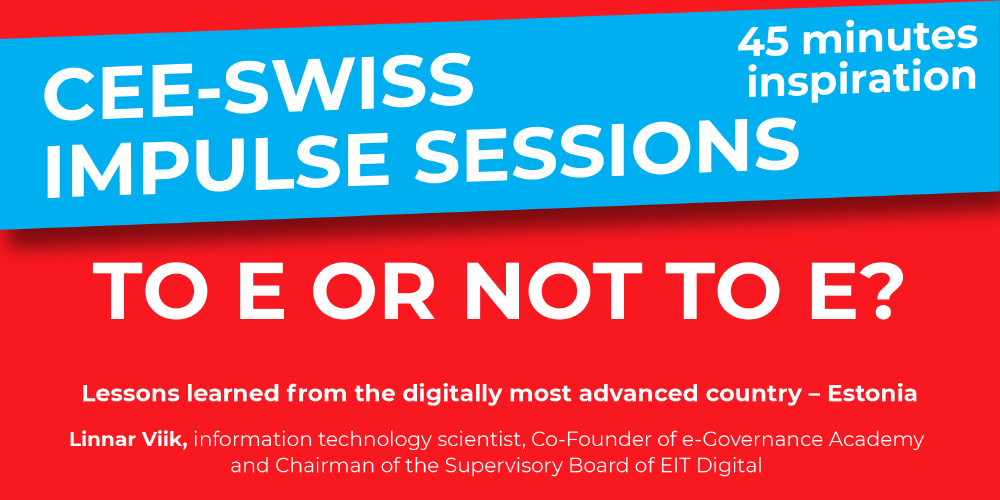 CEE-SWISS IMPULSE SESSIONS

45 minutes inspiration

TO E OR NOT TO E?

Lessons learned from the digitally most advanced country – Estonia

Linnar Viik, information technology scientist, Co-Founder of e-Governance Academy and Chairman of the Supervisory Board of EIT Digital